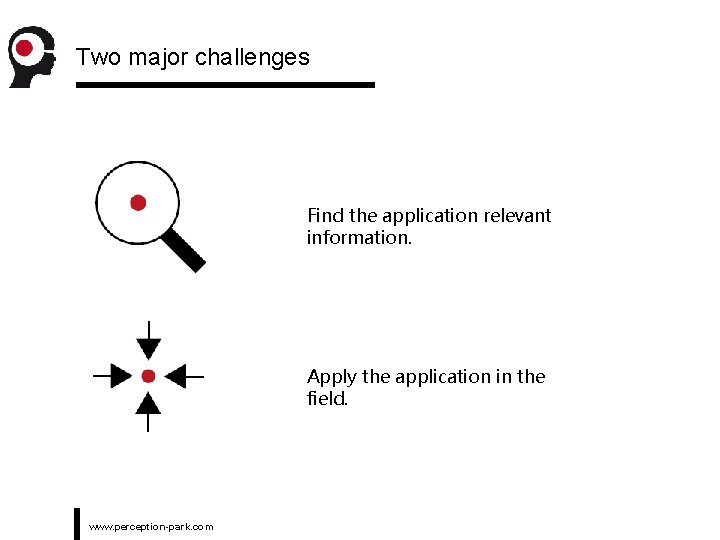 Two major challenges

Find the application relevant information.

Apply the application in the field.

www.perception-park.com